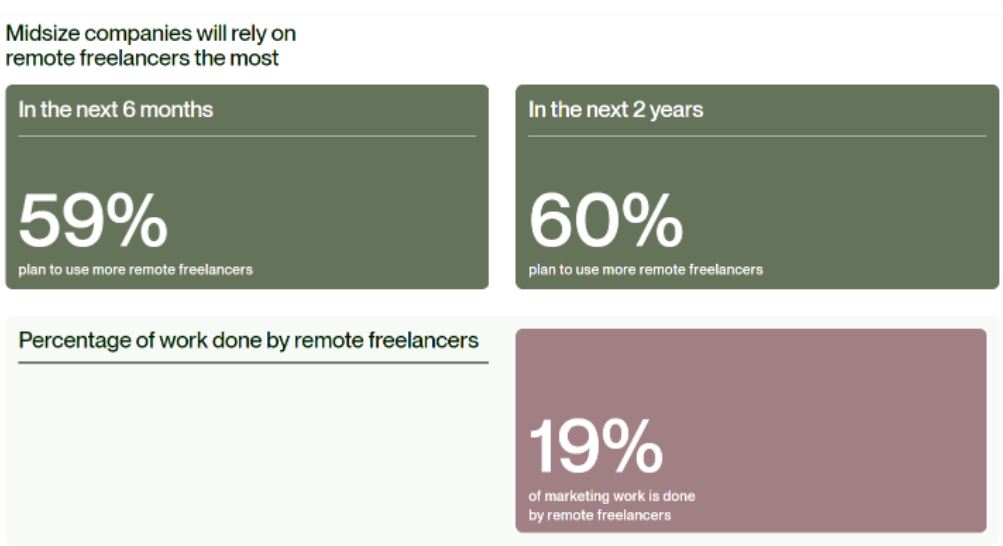 Midsize companies will rely on remote freelancers the most

In the next 6 months

59%
plan to use more remote freelancers

In the next 2 years

60%
plan to use more remote freelancers

Percentage of work done by remote freelancers

19%
of marketing work is done by remote freelancers